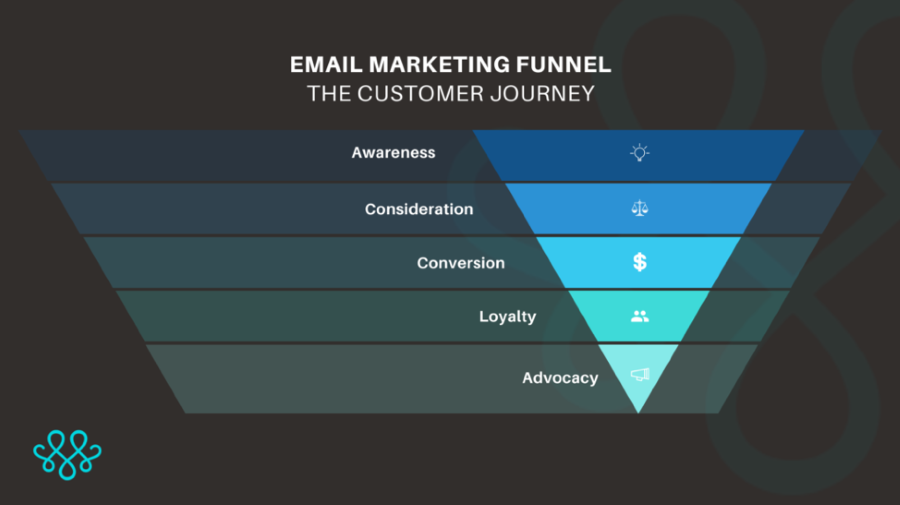 EMAIL MARKETING FUNNEL
THE CUSTOMER JOURNEY

Awareness

Consideration

Conversion

$

Loyalty

Advocacy